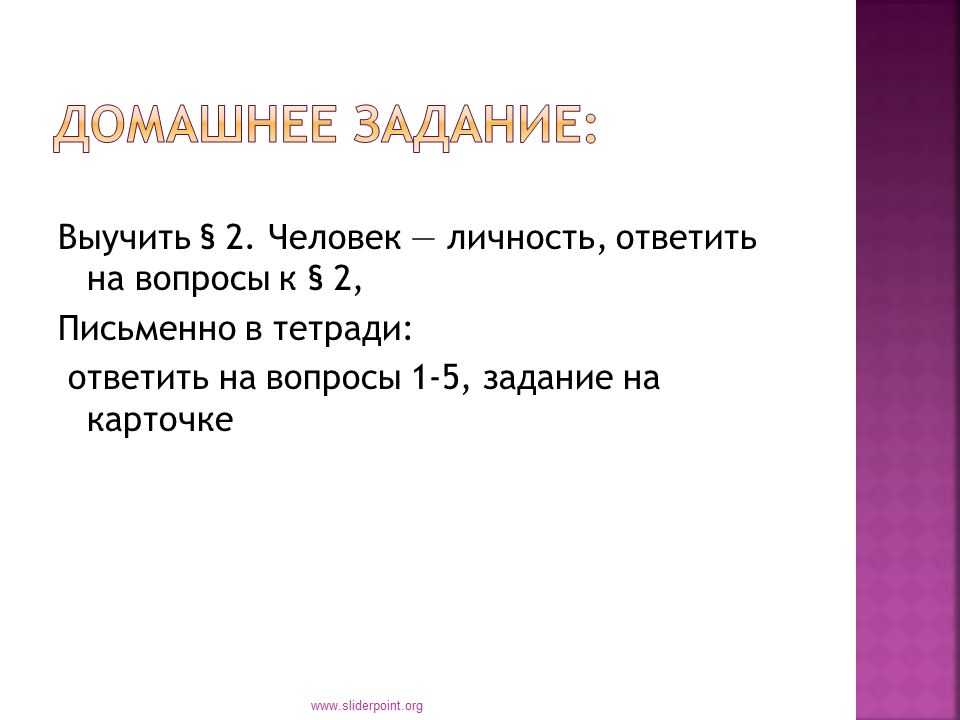 ДОМАШНЕЕ ЗАДАНИЕ:

Выучить § 2. Человек — личность, ответить на вопросы к § 2,

Письменно в тетради:

ответить на вопросы 1-5, задание на карточке

www.sliderpoint.org